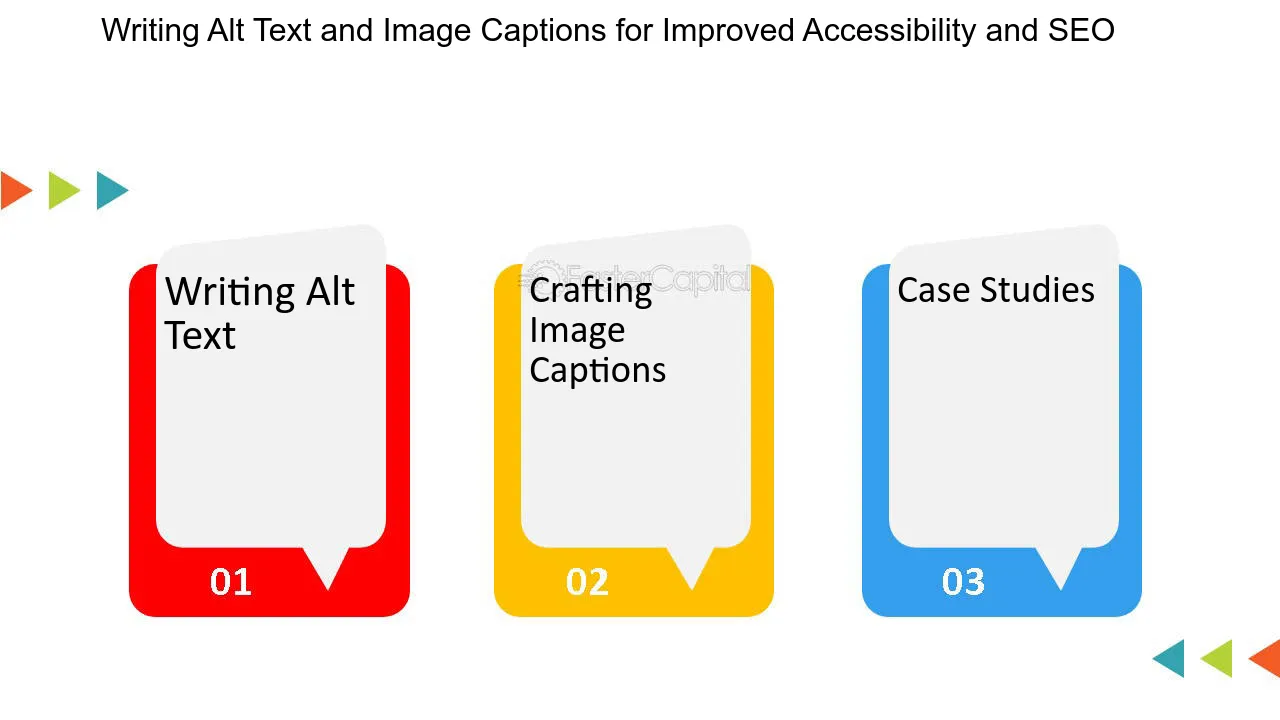 Writing Alt Text and Image Captions for Improved Accessibility and SEO

Writing Alt Text

01

FasterCapital

Crafting Image Captions

02

Case Studies

03